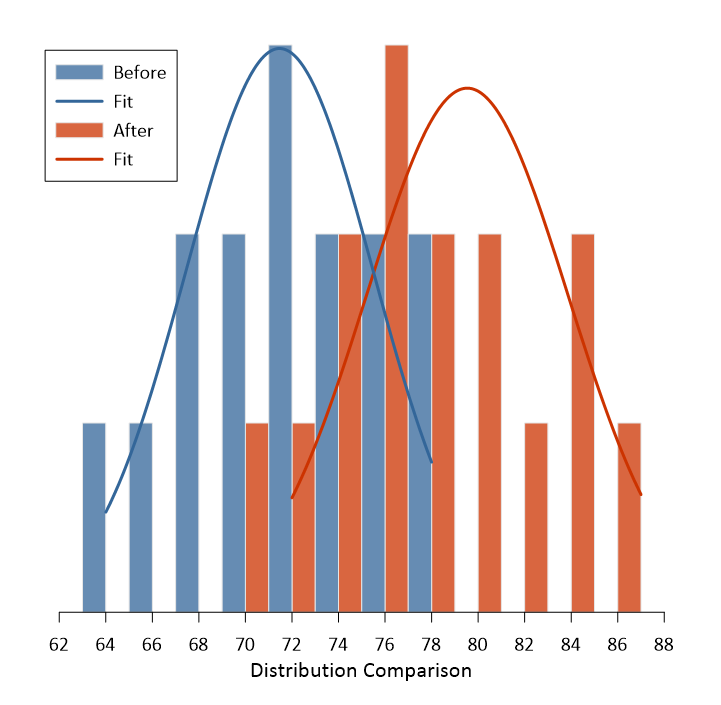 Before
Fit
After
Fit

62 64 66 68 70 72 74 76 78 80 82 84 86 88
Distribution Comparison